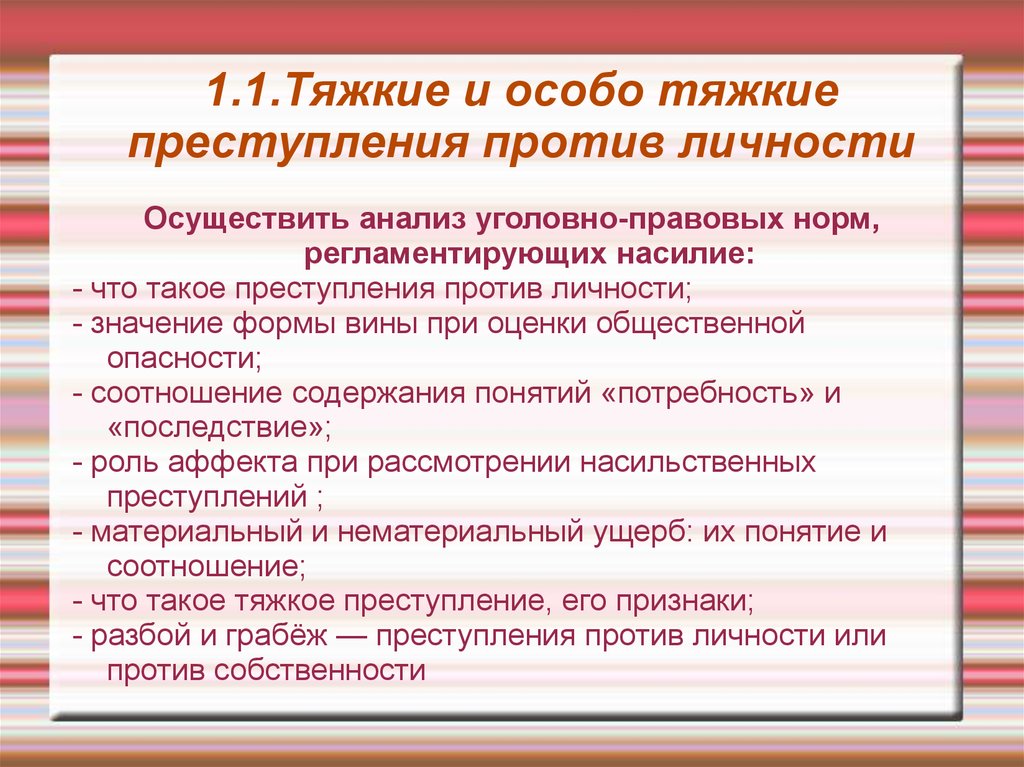 1.1.Тяжкие и особо тяжкие преступления против личности

Осуществить анализ уголовно-правовых норм, регламентирующих насилие:
- что такое преступления против личности;
- значение формы вины при оценки общественной опасности;
- соотношение содержания понятий «потребность» и «последствие»;
- роль аффекта при рассмотрении насильственных преступлений ;
- материальный и нематериальный ущерб: их понятие и соотношение;
- что такое тяжкое преступление, его признаки;
- разбой и грабёж — преступления против личности или против собственности